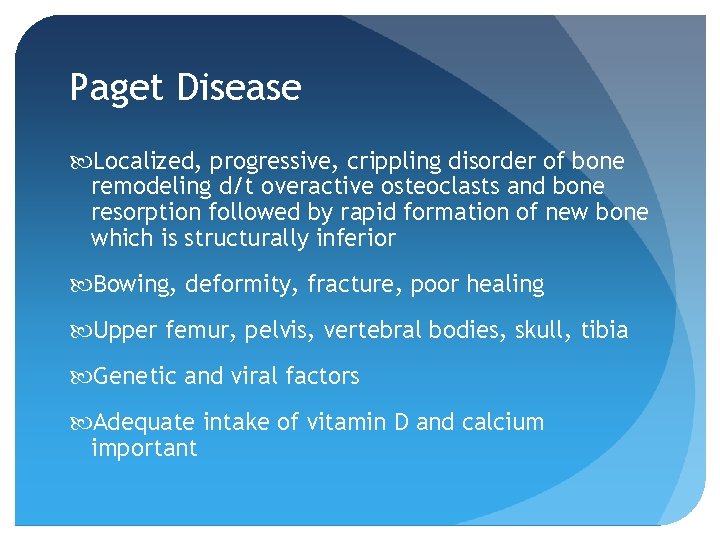 Paget Disease

Localized, progressive, crippling disorder of bone remodeling d/t overactive osteoclasts and bone resorption followed by rapid formation of new bone which is structurally inferior

Bowing, deformity, fracture, poor healing

Upper femur, pelvis, vertebral bodies, skull, tibia

Genetic and viral factors

Adequate intake of vitamin D and calcium important